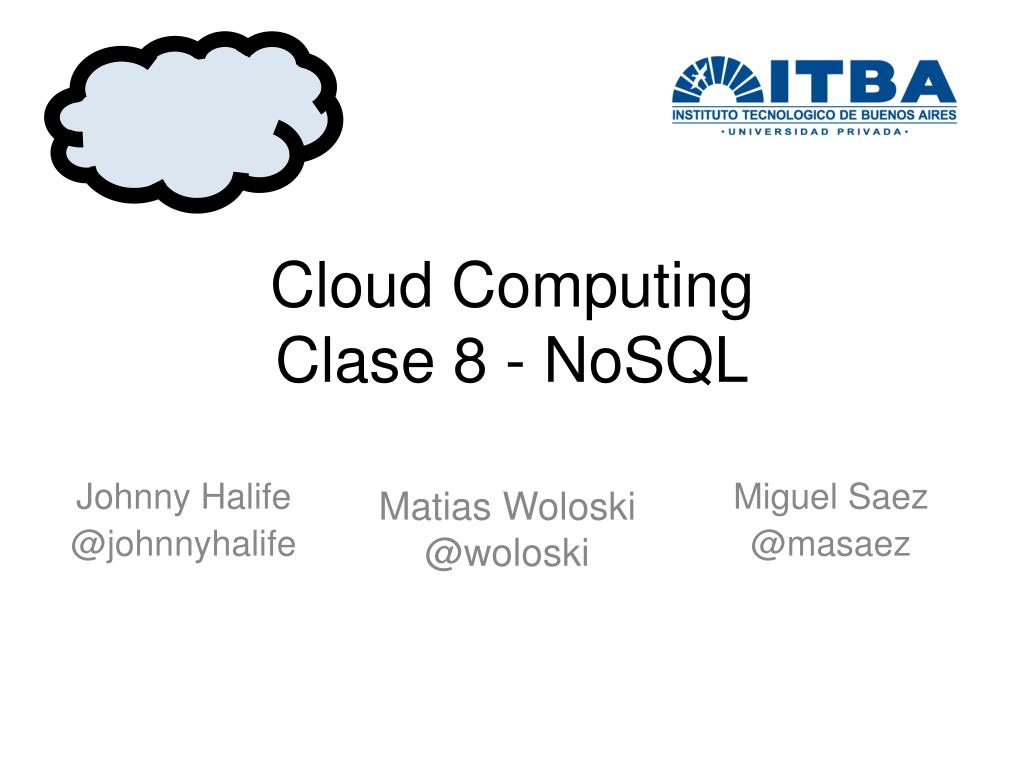 ITBA
INSTITUTO TECNOLOGICO DE BUENOS AIRES
• UNIVERSIDAD PRIVADA •

Cloud Computing
Clase 8 - NoSQL

Johnny Halife
@johnnyhalife

Matias Woloski
@woloski

Miguel Saez
@masaez